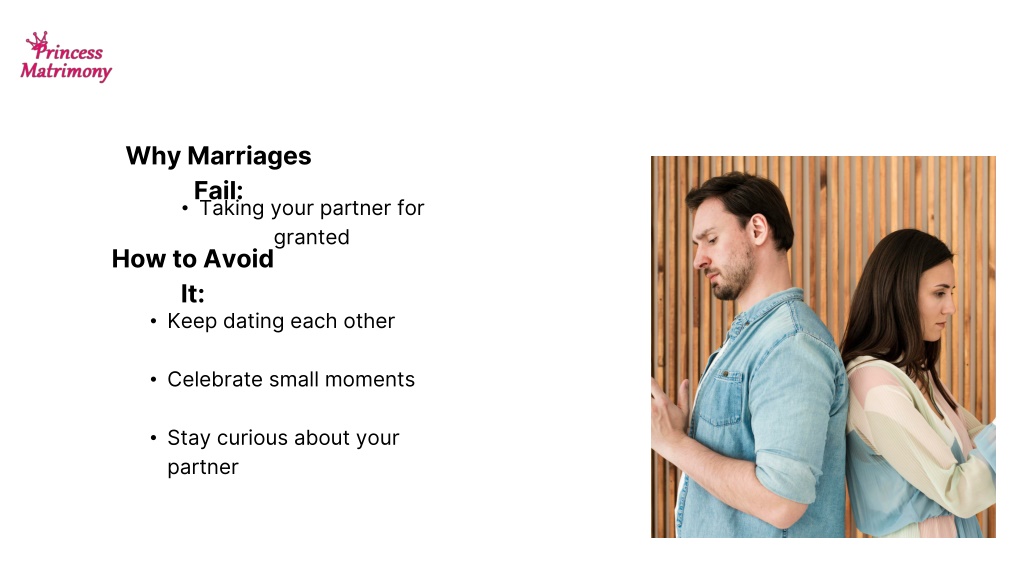 Princess Matrimony

Why Marriages Fail:

• Taking your partner for granted

How to Avoid It:

• Keep dating each other

• Celebrate small moments

• Stay curious about your partner